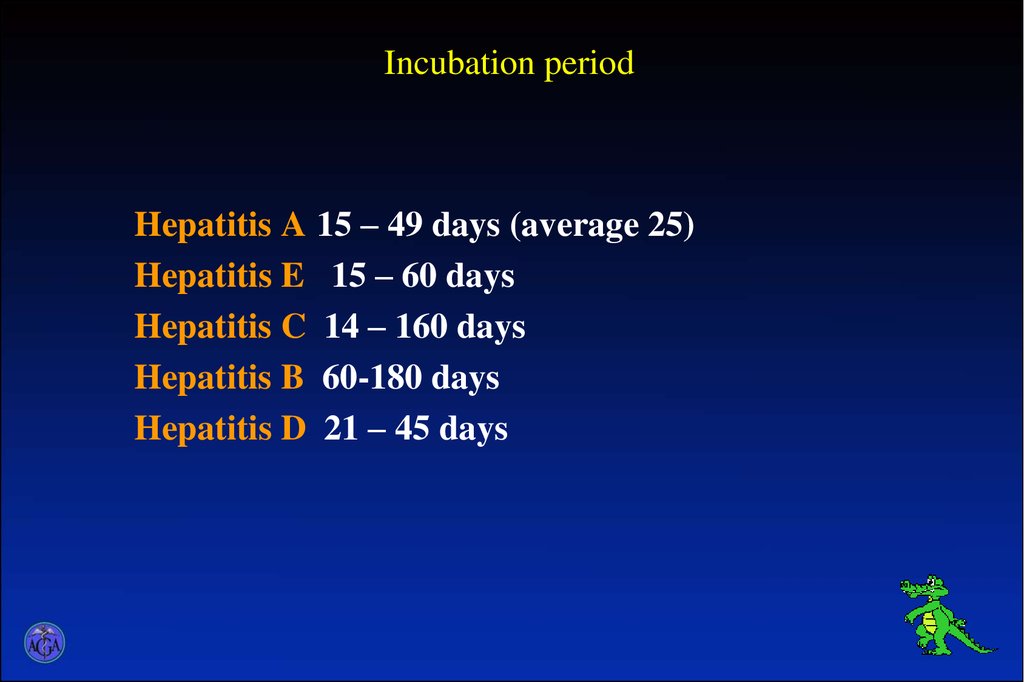 Incubation period

Hepatitis A 15 – 49 days (average 25)
Hepatitis E 15 – 60 days
Hepatitis C 14 – 160 days
Hepatitis B 60-180 days
Hepatitis D 21 – 45 days

AGA